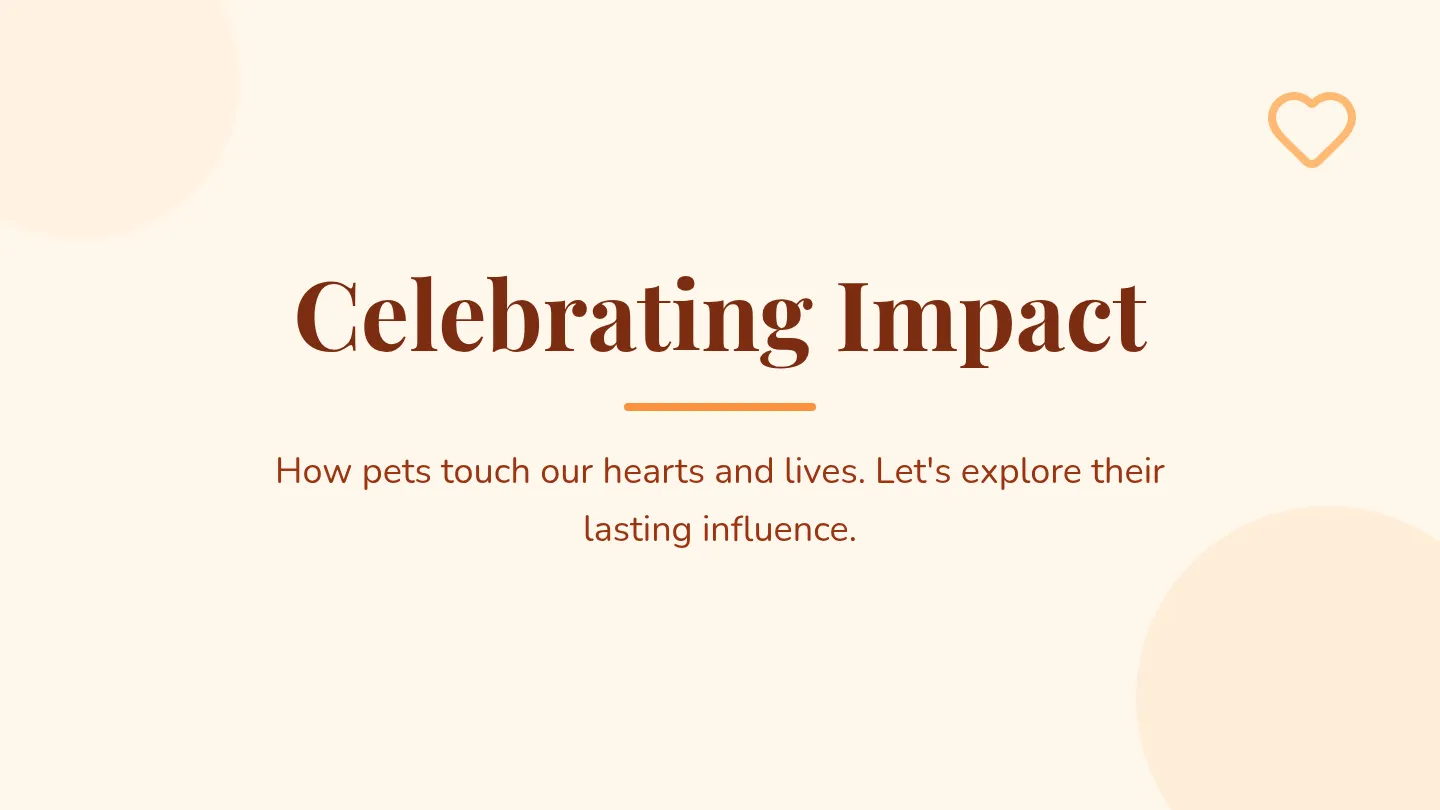 Celebrating Impact

How pets touch our hearts and lives. Let's explore their lasting influence.